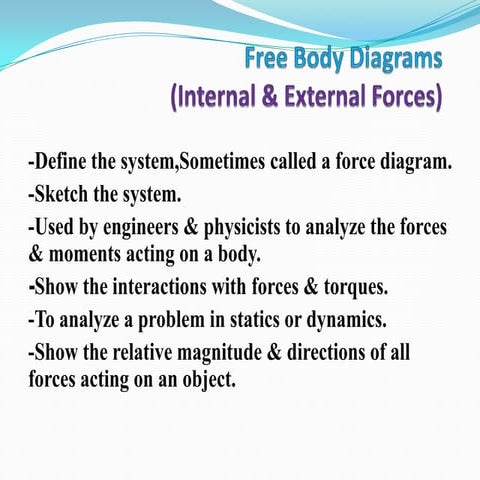 Free Body Diagrams
(Internal & External Forces)

-Define the system,Sometimes called a force diagram.

-Sketch the system.

-Used by engineers & physicists to analyze the forces & moments acting on a body.

-Show the interactions with forces & torques.

-To analyze a problem in statics or dynamics.

-Show the relative magnitude & directions of all forces acting on an object.